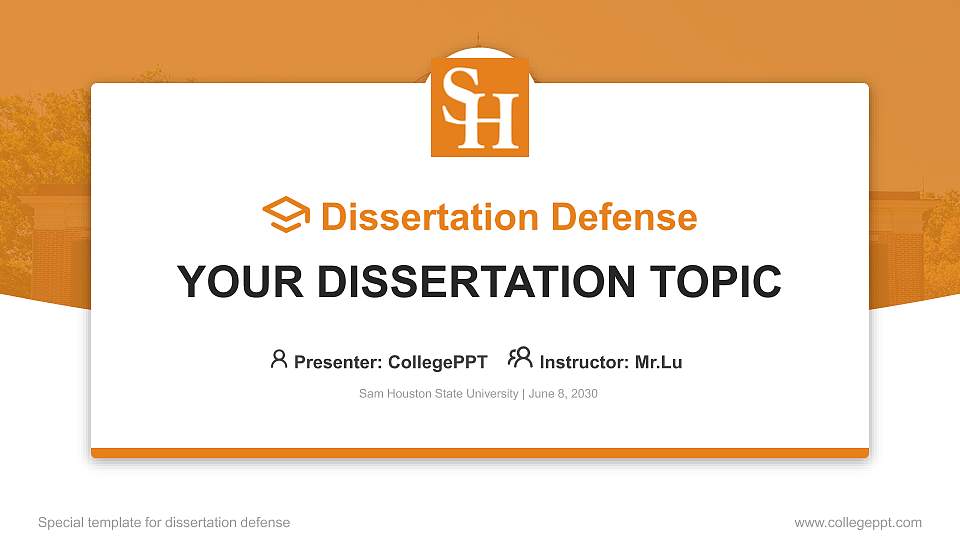 SH

Dissertation Defense

YOUR DISSERTATION TOPIC

Presenter: CollegePPT Instructor: Mr.Lu

Sam Houston State University | June 8, 2030

Special template for dissertation defense

www.collegeppt.com